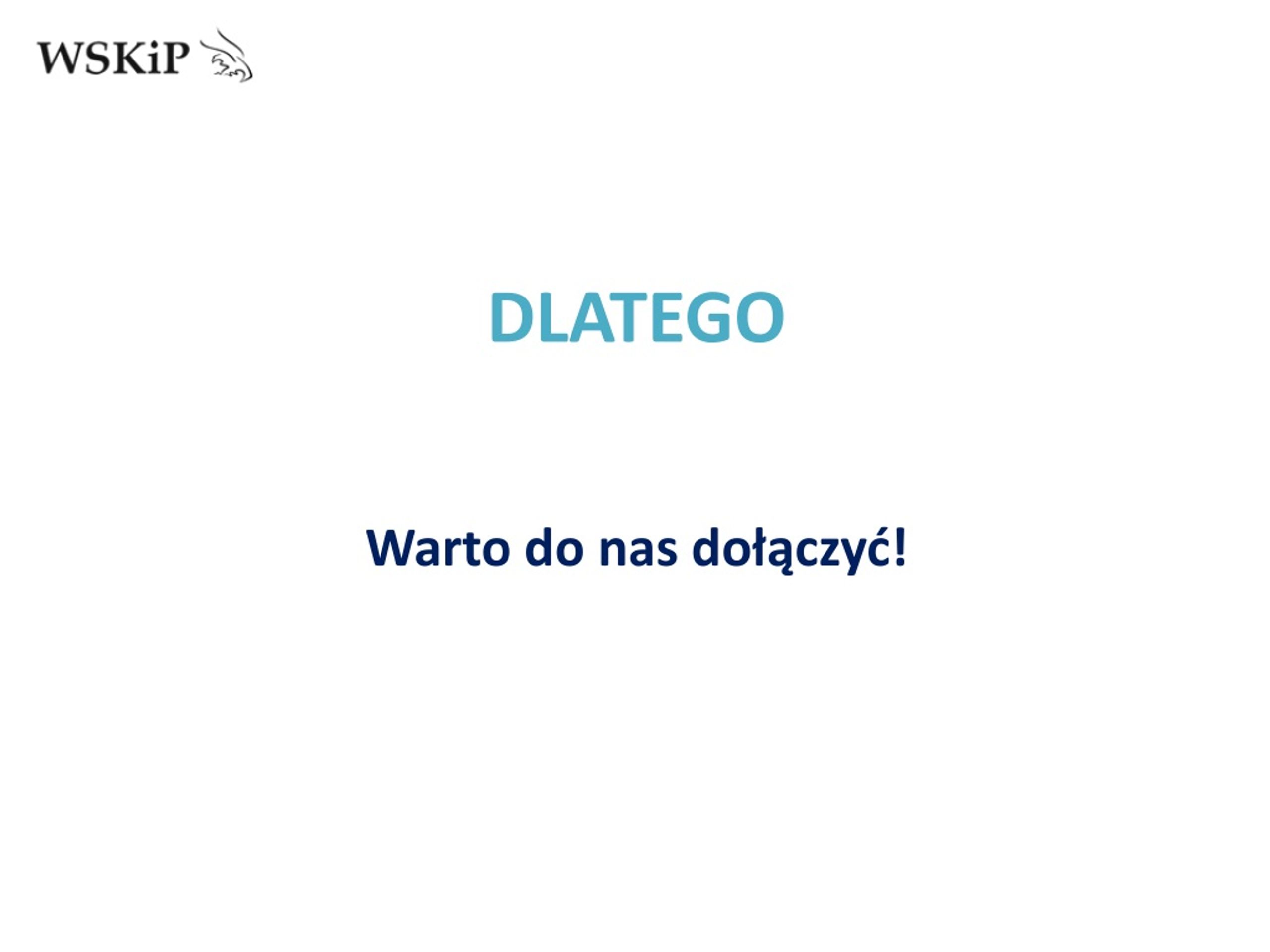 WSKiP

DLATEGO

Warto do nas dołączyć!